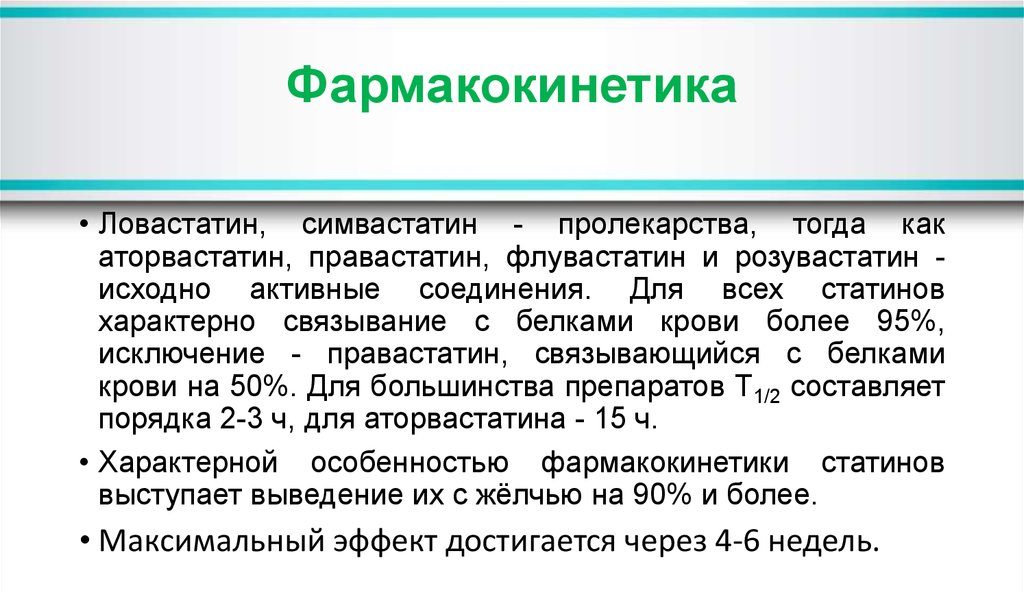 Фармакокинетика

• Ловастатин, симвастатин - пролекарства, тогда как аторвастатин, правастатин, флувастатин и розувастатин - исходно активные соединения. Для всех статинов характерно связывание с белками крови более 95%, исключение - правастатин, связывающийся с белками крови на 50%. Для большинства препаратов $T_{1/2}$ составляет порядка 2-3 ч, для аторвастатина - 15 ч.

• Характерной особенностью фармакокинетики статинов выступает выведение их с жёлчью на 90% и более.

• Максимальный эффект достигается через 4-6 недель.